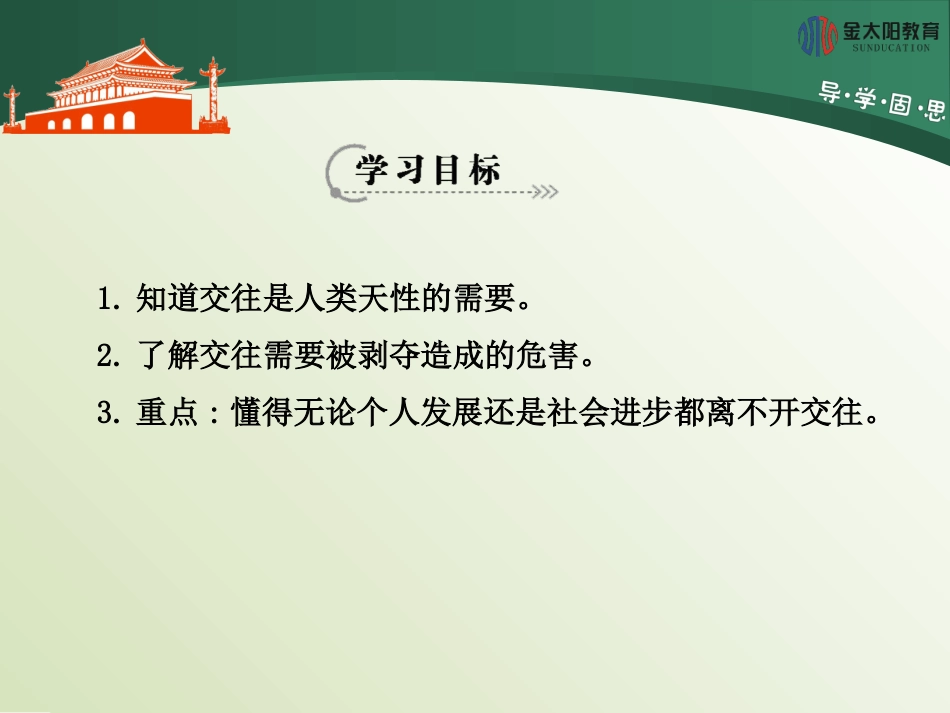 金太阳教育
SUNDUCATION

导·学·固·思

学习目标

1. 知道交往是人类天性的需要。

2. 了解交往需要被剥夺造成的危害。

3. 重点：懂得无论个人发展还是社会进步都离不开交往。